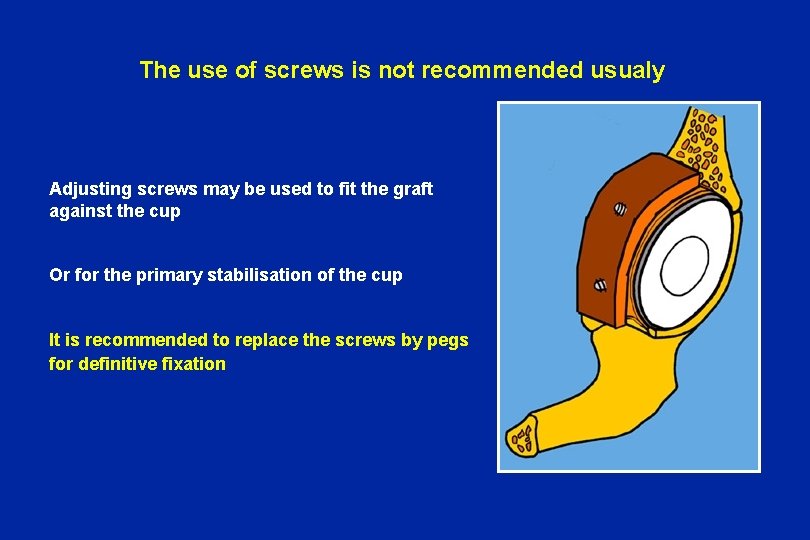 The use of screws is not recommended usualy

Adjusting screws may be used to fit the graft against the cup

Or for the primary stabilisation of the cup

It is recommended to replace the screws by pegs for definitive fixation